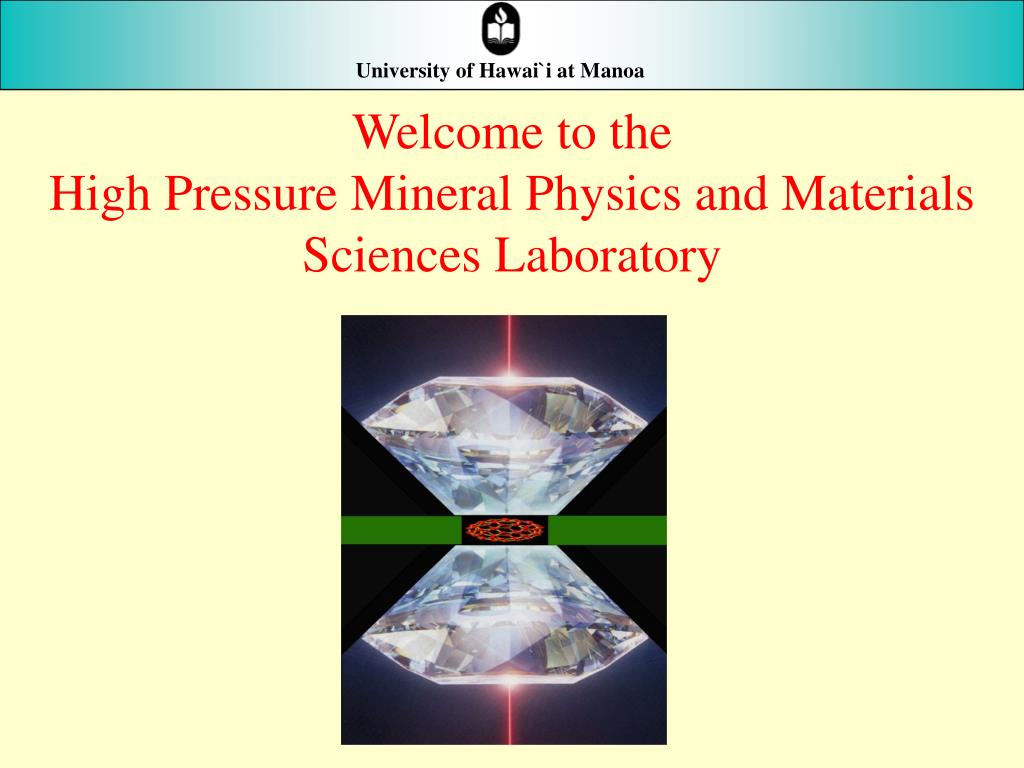 University of Hawai`i at Manoa

Welcome to the
High Pressure Mineral Physics and Materials Sciences Laboratory